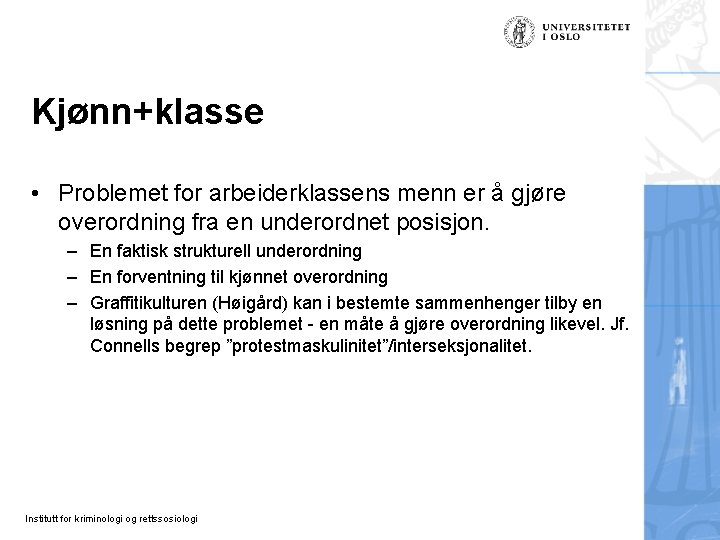 UNIVERSITETET
I OSLO

Kjønn+klasse

• Problemet for arbeiderklassens menn er å gjøre overordning fra en underordnet posisjon.
– En faktisk strukturell underordning
– En forventning til kjønnet overordning
– Graffitikulturen (Høigård) kan i bestemte sammenhenger tilby en løsning på dette problemet - en måte å gjøre overordning likevel. Jf. Connells begrep ”protestmaskulinitet”/interseksjonalitet.

Institutt for kriminologi og rettssosiologi